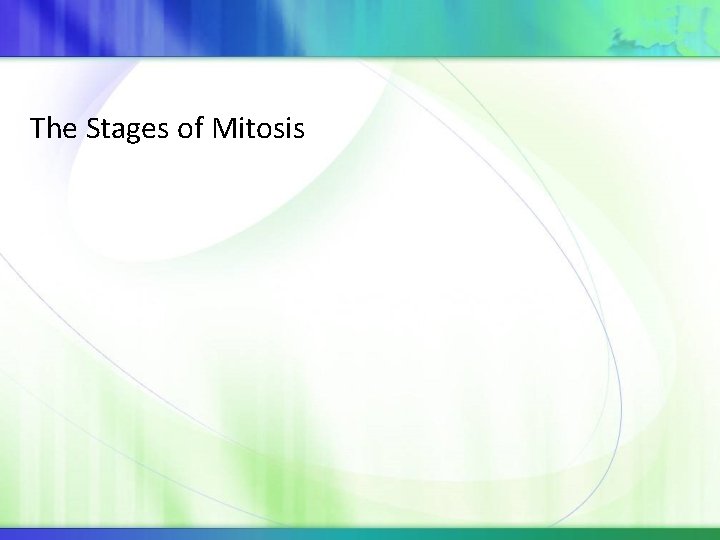 The Stages of Mitosis